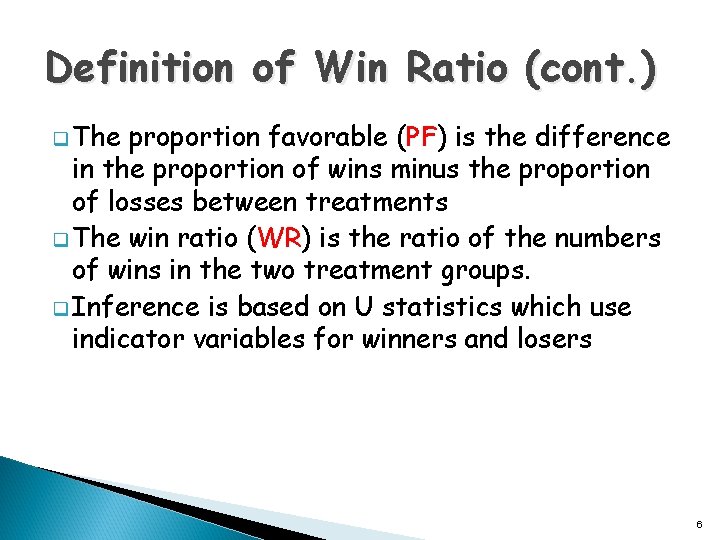 Definition of Win Ratio (cont.)

❑ The proportion favorable (PF) is the difference in the proportion of wins minus the proportion of losses between treatments

❑ The win ratio (WR) is the ratio of the numbers of wins in the two treatment groups.

❑ Inference is based on U statistics which use indicator variables for winners and losers

6